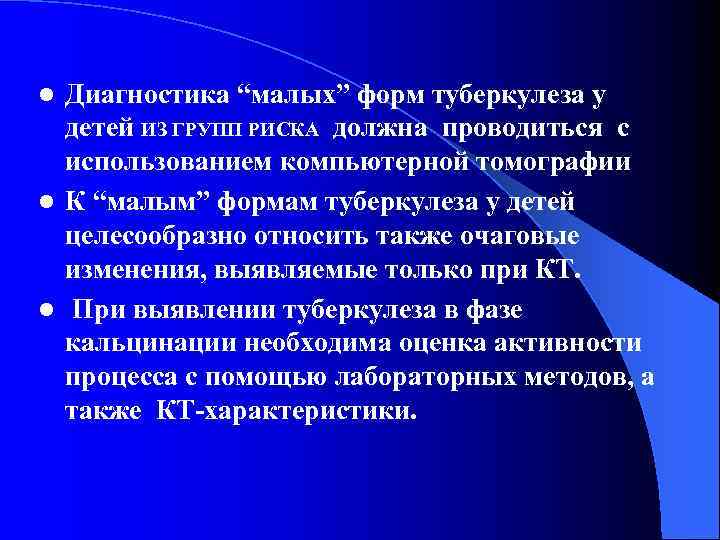 ● Диагностика “малых” форм туберкулеза у детей ИЗ ГРУПП РИСКА должна проводиться с использованием компьютерной томографии

● К “малым” формам туберкулеза у детей целесообразно относить также очаговые изменения, выявляемые только при КТ.

● При выявлении туберкулеза в фазе кальцинации необходима оценка активности процесса с помощью лабораторных методов, а также КТ-характеристики.